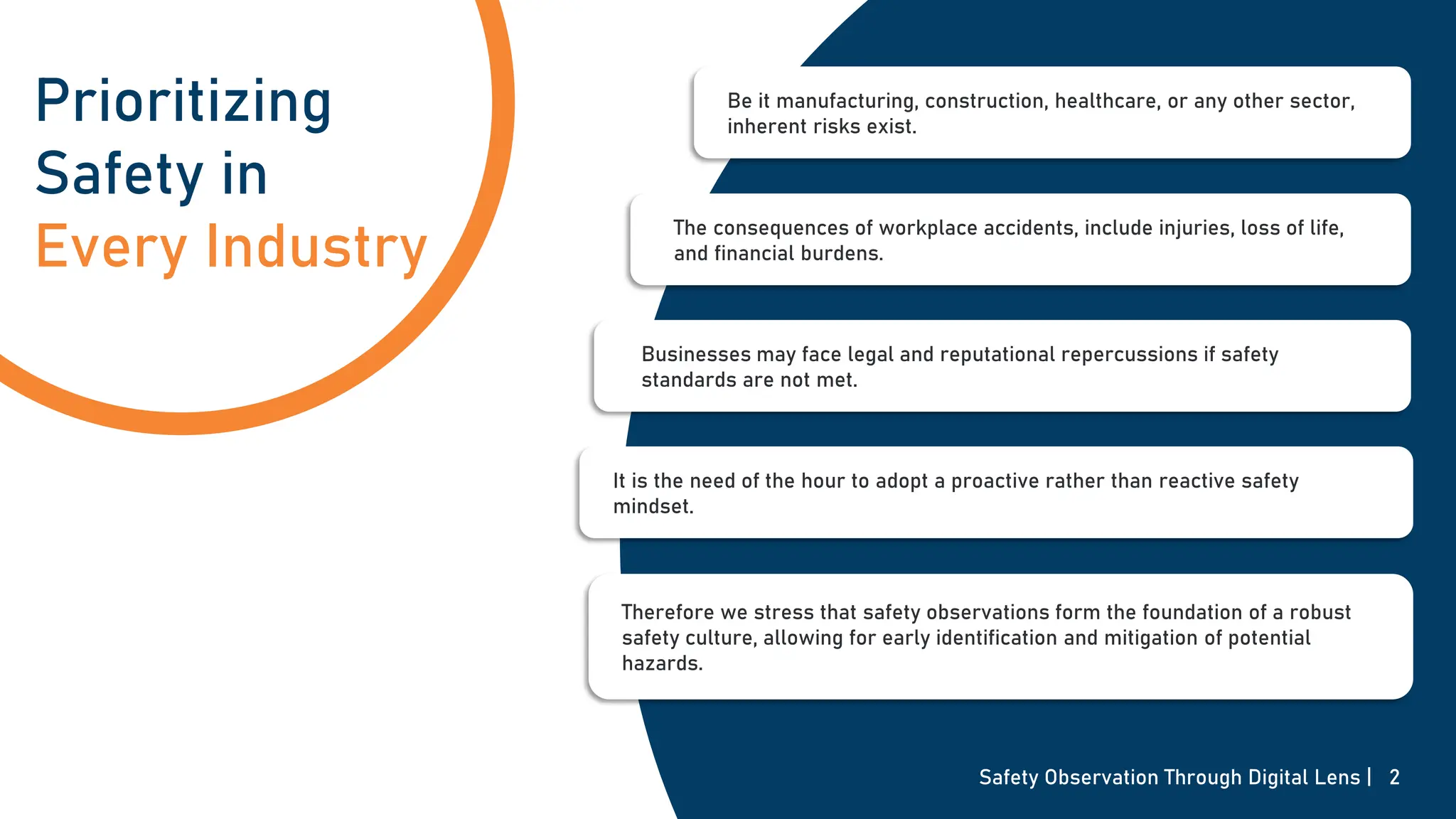 Prioritizing Safety in Every Industry

Be it manufacturing, construction, healthcare, or any other sector, inherent risks exist.

The consequences of workplace accidents, include injuries, loss of life, and financial burdens.

Businesses may face legal and reputational repercussions if safety standards are not met.

It is the need of the hour to adopt a proactive rather than reactive safety mindset.

Therefore we stress that safety observations form the foundation of a robust safety culture, allowing for early identification and mitigation of potential hazards.

Safety Observation Through Digital Lens | 2